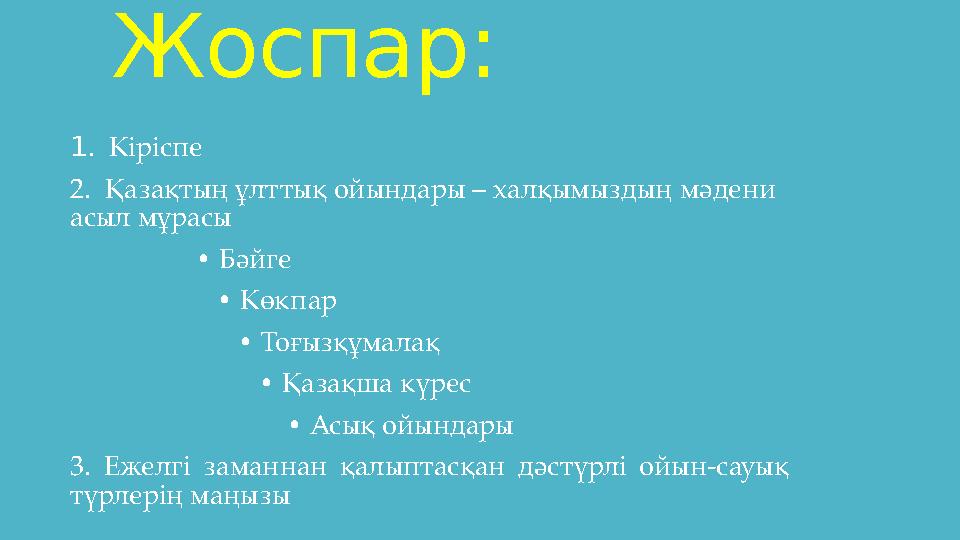 Жоспар:

1. Кіріспе

2. Қазақтың ұлттық ойындары – халқымыздың мәдени асыл мұрасы

• Бәйге

• Көкпар

• Тоғызқұмалақ

• Қазақша күрес

• Асық ойындары

3. Ежелгі заманнан қалыптасқан дәстүрлі ойын-сауық түрлерің маңызы